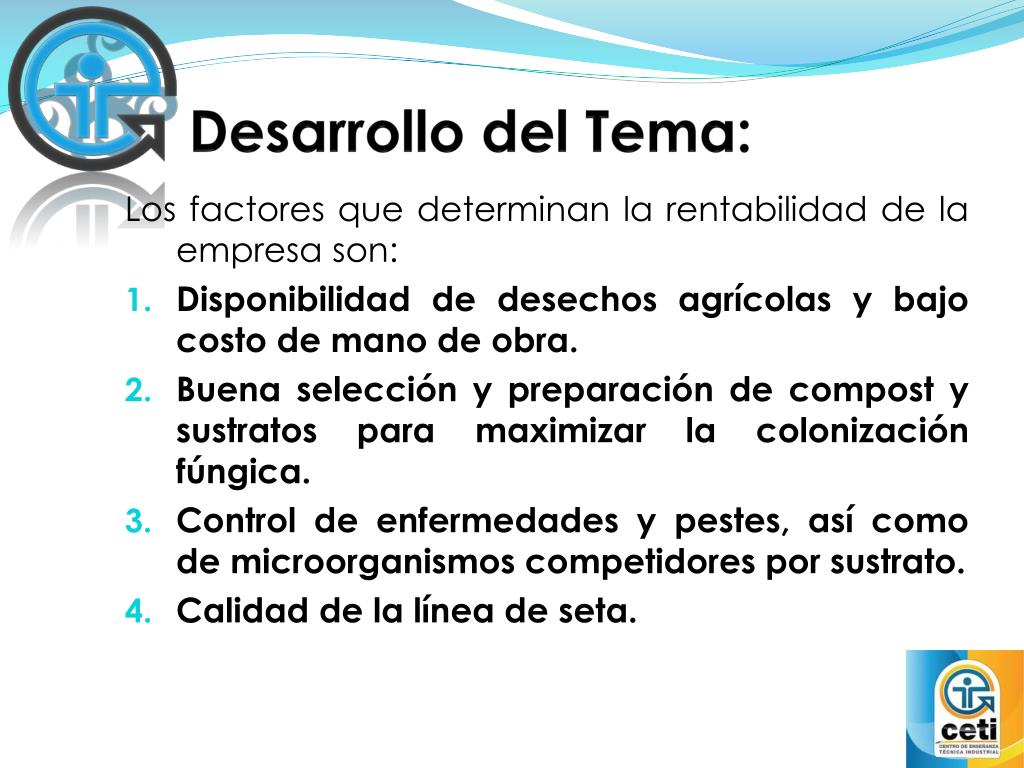 Desarrollo del Tema:

Los factores que determinan la rentabilidad de la empresa son:

1. Disponibilidad de desechos agrícolas y bajo costo de mano de obra.
2. Buena selección y preparación de compost y sustratos para maximizar la colonización fúngica.
3. Control de enfermedades y pestes, así como de microorganismos competidores por sustrato.
4. Calidad de la línea de seta.

ceti
CENTRO DE ENSEÑANZA TÉCNICA INDUSTRIAL